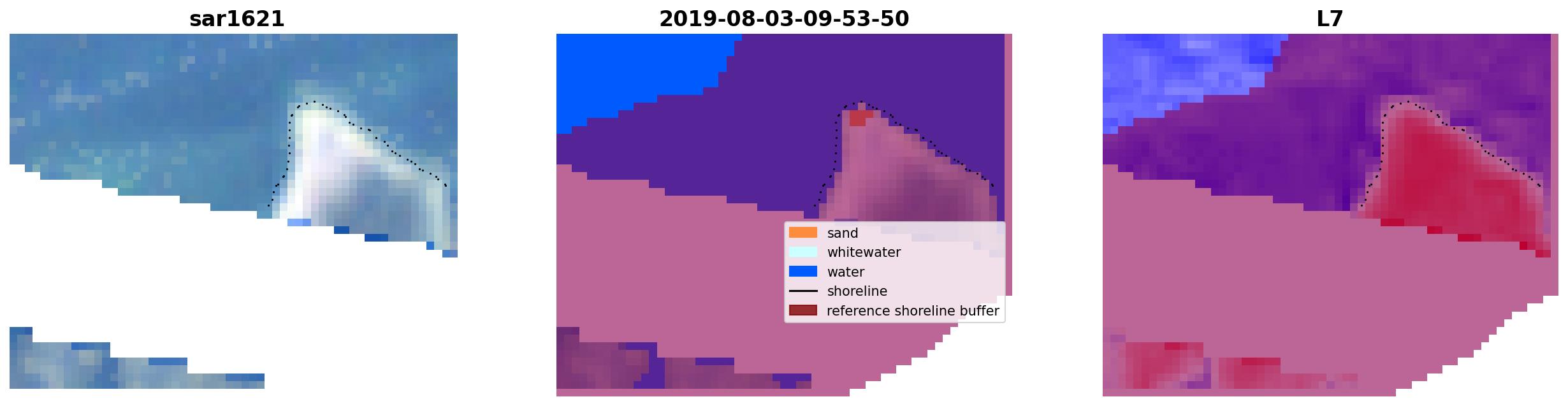 sar1621

2019-08-03-09-53-50

sand
whitewater
water
shoreline
reference shoreline buffer

L7